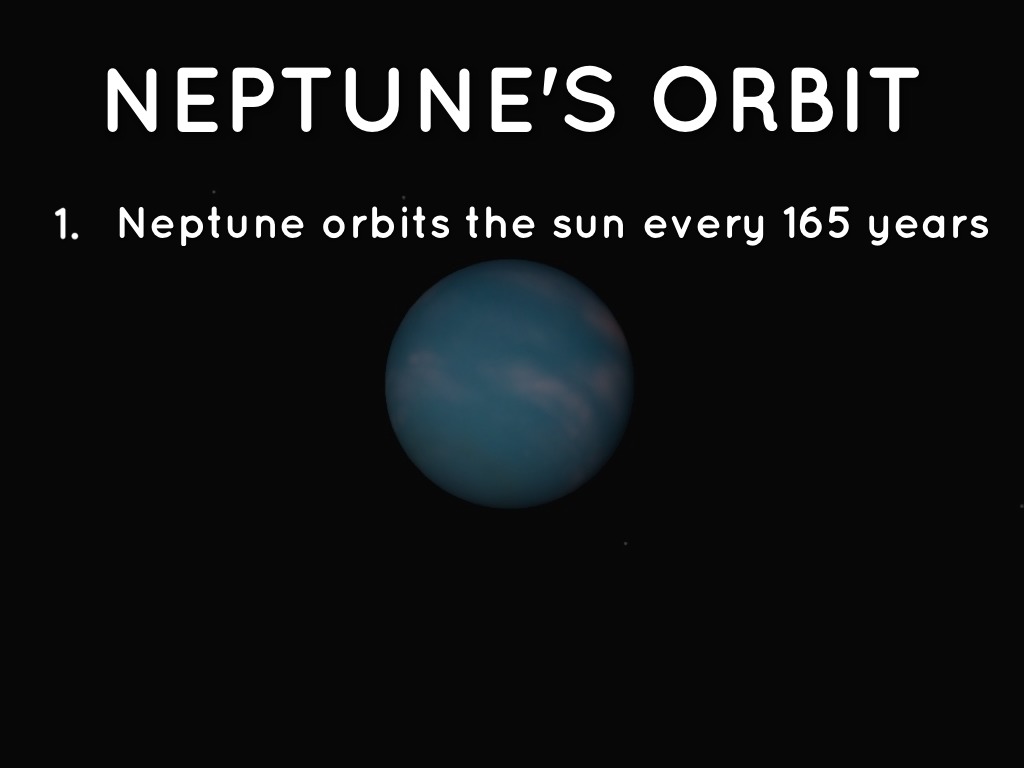 NEPTUNE'S ORBIT

1. Neptune orbits the sun every 165 years